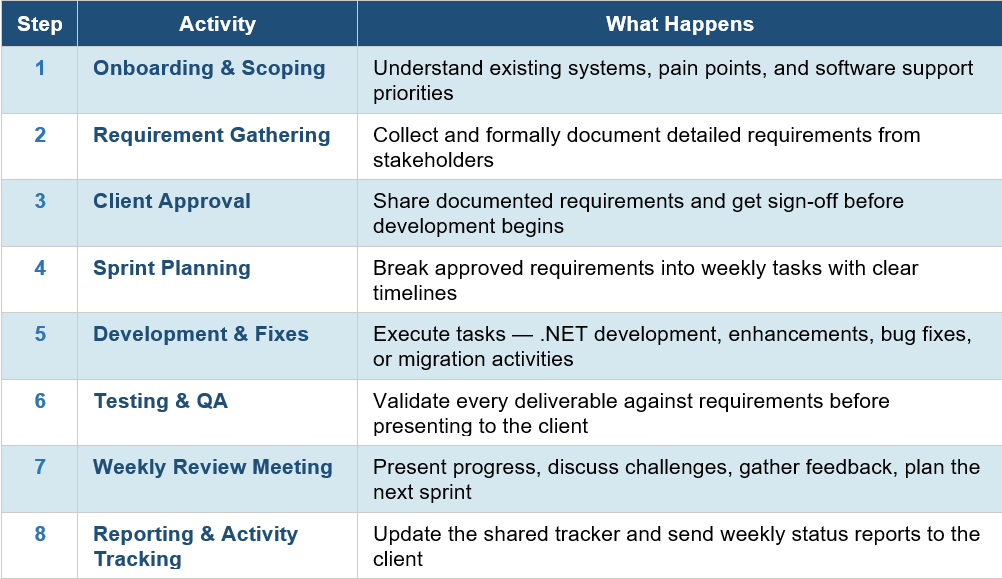 | Step | Activity | What Happens |
|---|---|---|
| 1 | Onboarding & Scoping | Understand existing systems, pain points, and software support priorities |
| 2 | Requirement Gathering | Collect and formally document detailed requirements from stakeholders |
| 3 | Client Approval | Share documented requirements and get sign-off before development begins |
| 4 | Sprint Planning | Break approved requirements into weekly tasks with clear timelines |
| 5 | Development & Fixes | Execute tasks — .NET development, enhancements, bug fixes, or migration activities |
| 6 | Testing & QA | Validate every deliverable against requirements before presenting to the client |
| 7 | Weekly Review Meeting | Present progress, discuss challenges, gather feedback, plan the next sprint |
| 8 | Reporting & Activity Tracking | Update the shared tracker and send weekly status reports to the client |